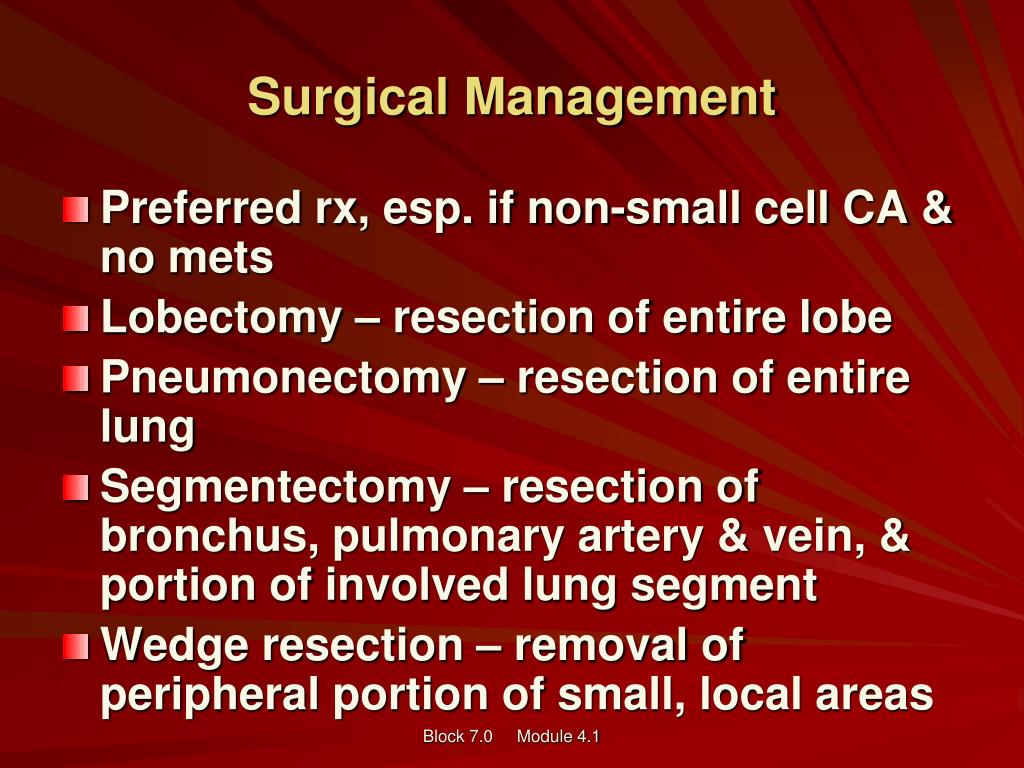 Surgical Management

Preferred rx, esp. if non-small cell CA & no mets

Lobectomy – resection of entire lobe

Pneumonectomy – resection of entire lung

Segmentectomy – resection of bronchus, pulmonary artery & vein, & portion of involved lung segment

Wedge resection – removal of peripheral portion of small, local areas

Block 7.0 Module 4.1